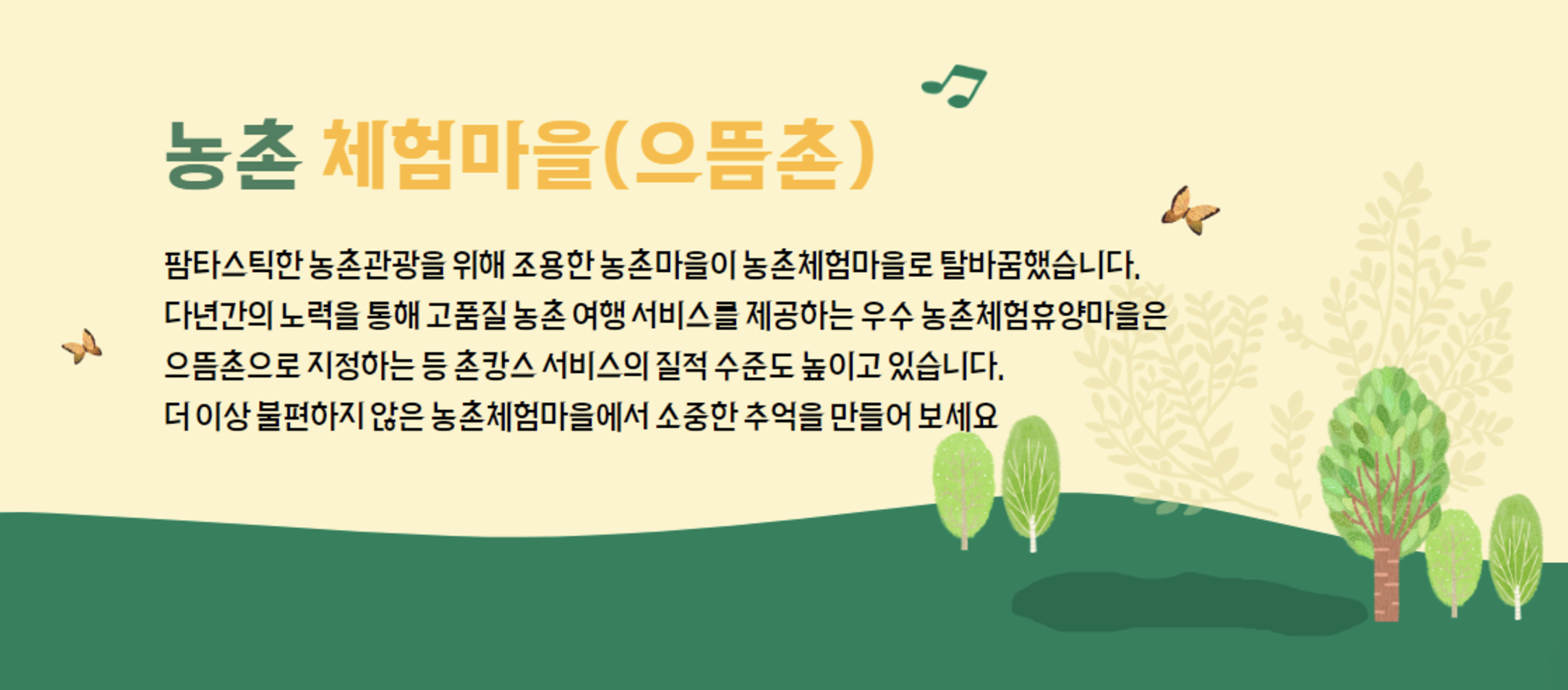 농촌 체험마을(으뜸촌)

팜타스틱한 농촌관광을 위해 조용한 농촌마을이 농촌체험마을로 탈바꿈했습니다. 다년간의 노력을 통해 고품질 농촌 여행 서비스를 제공하는 우수 농촌체험휴양마을은 으뜸촌으로 지정하는 등 촌캉스 서비스의 질적 수준도 높이고 있습니다. 더 이상 불편하지 않은 농촌체험마을에서 소중한 추억을 만들어 보세요